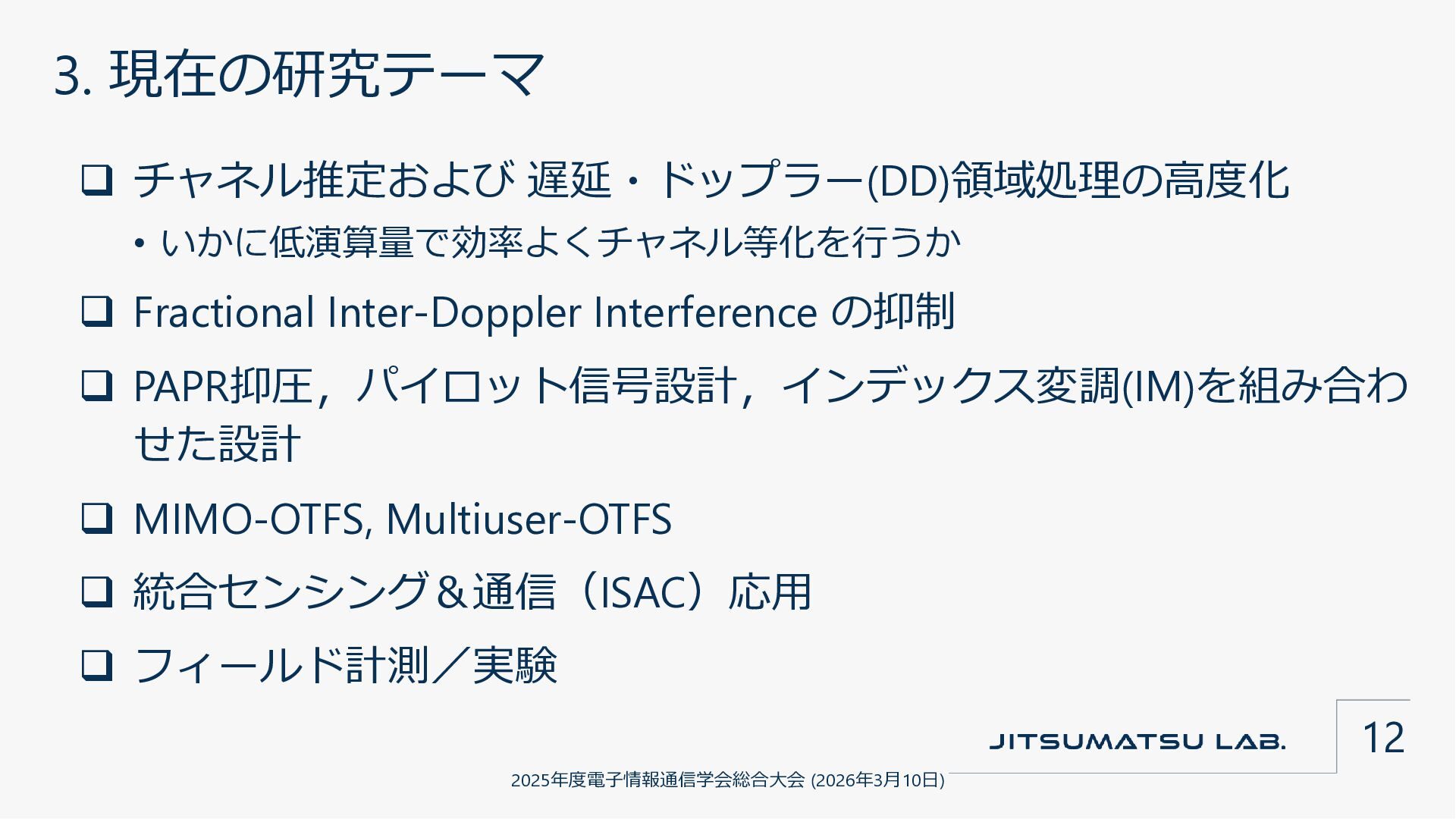 3. 現在の研究テーマ

❑ チャネル推定および 遅延・ドップラー(DD)領域処理の高度化

• いかに低演算量で効率よくチャネル等化を行うか

❑ Fractional Inter-Doppler Interference の抑制

❑ PAPR抑圧，パイロット信号設計，インデックス変調(IM)を組み合わせた設計

❑ MIMO-OTFS, Multiuser-OTFS

❑ 統合センシング＆通信（ISAC）応用

❑ フィールド計測／実験

JITSUMATSU LAB.

12

2025年度電子情報通信学会総合大会 (2026年3月10日)